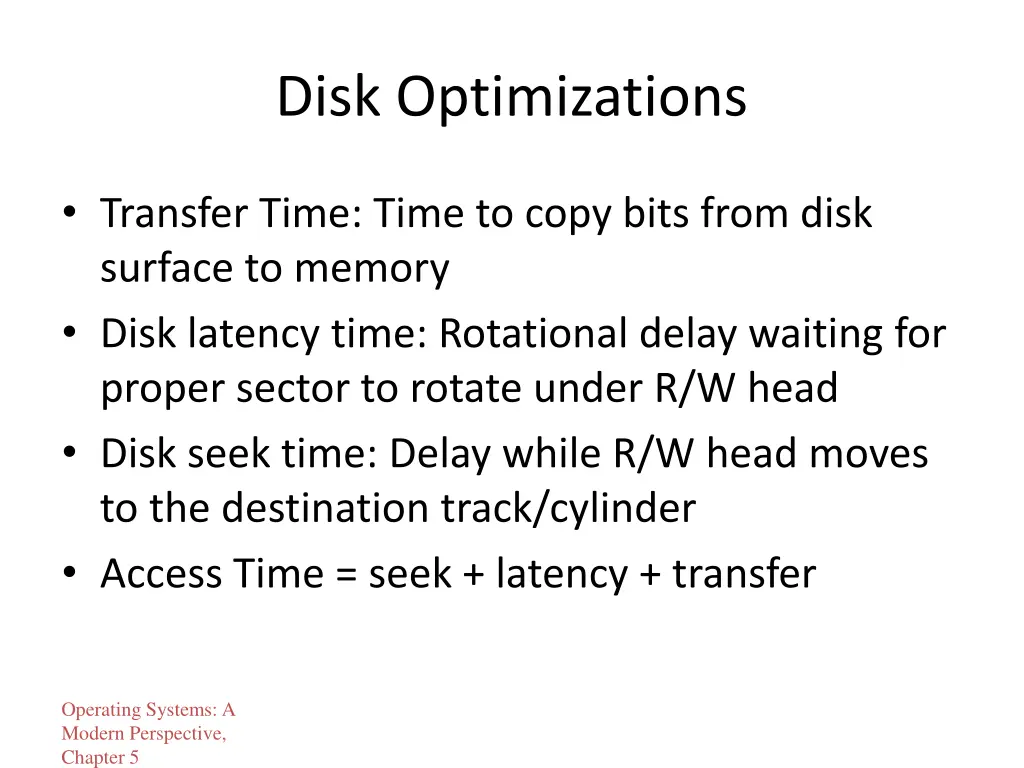 Disk Optimizations

• Transfer Time: Time to copy bits from disk surface to memory
• Disk latency time: Rotational delay waiting for proper sector to rotate under R/W head
• Disk seek time: Delay while R/W head moves to the destination track/cylinder
• Access Time = seek + latency + transfer

Operating Systems: A Modern Perspective, Chapter 5